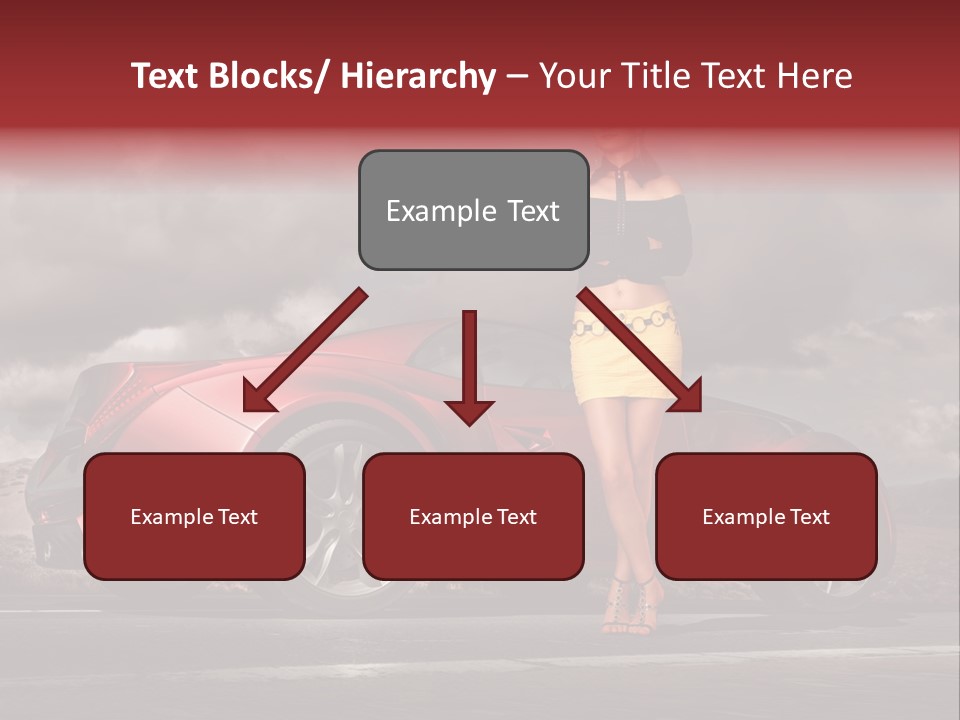 Text Blocks/ Hierarchy – Your Title Text Here

Example Text

Example Text

Example Text

Example Text